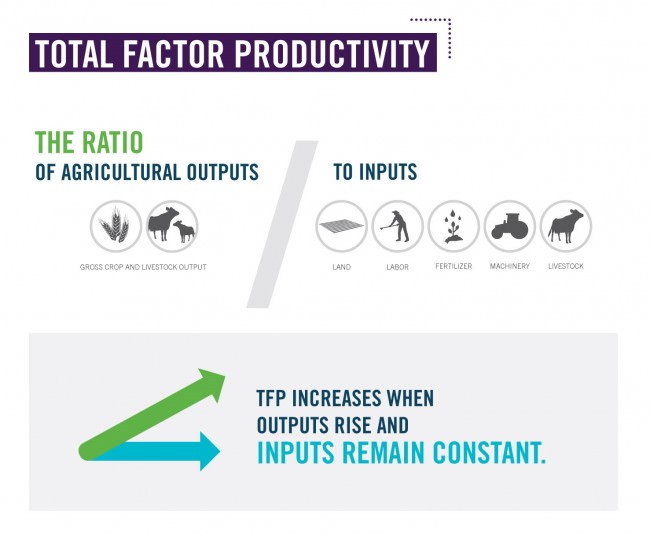 TOTAL FACTOR PRODUCTIVITY

THE RATIO
OF AGRICULTURAL OUTPUTS

GROSS CROP AND LIVESTOCK OUTPUT

TO INPUTS

LAND

LABOR

FERTILIZER

MACHINERY

LIVESTOCK

TFP INCREASES WHEN OUTPUTS RISE AND
INPUTS REMAIN CONSTANT.